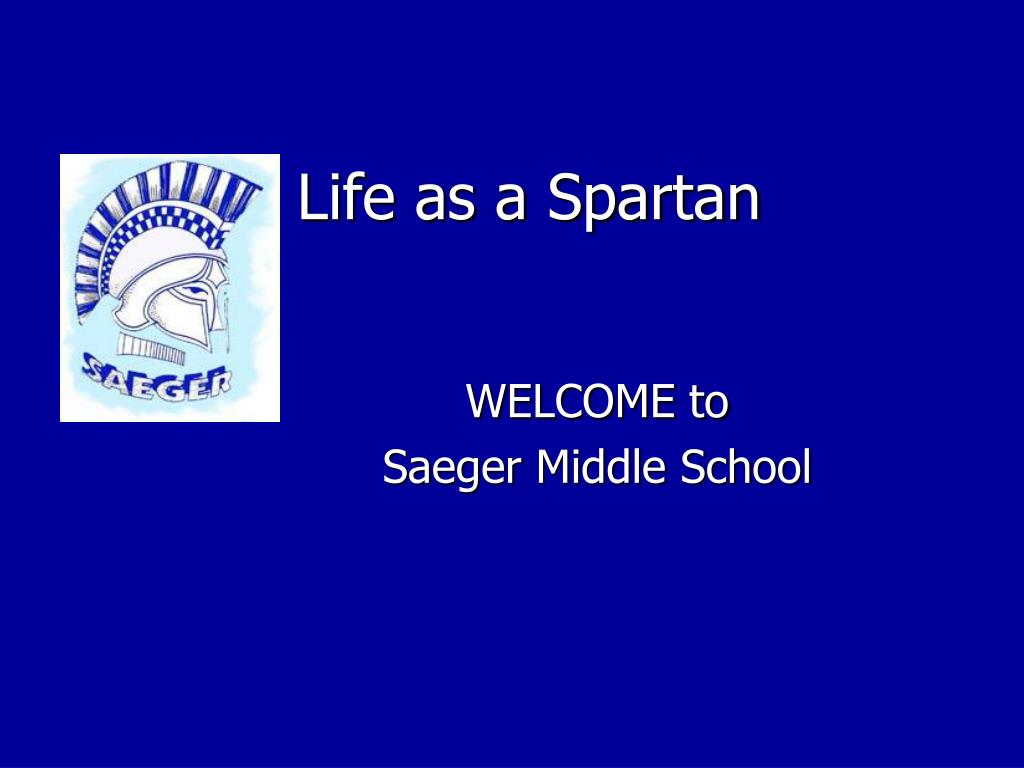 SAEGER

Life as a Spartan

WELCOME to
Saeger Middle School